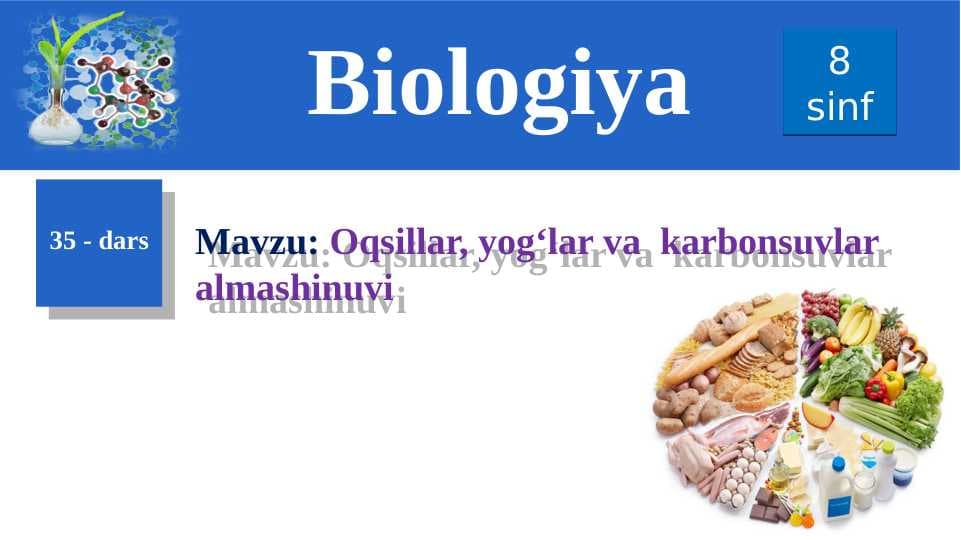 Biologiya

8 sinf

35 - dars

Mavzu: Oqsillar, yog‘lar va karbonsuvlar almashinuvi